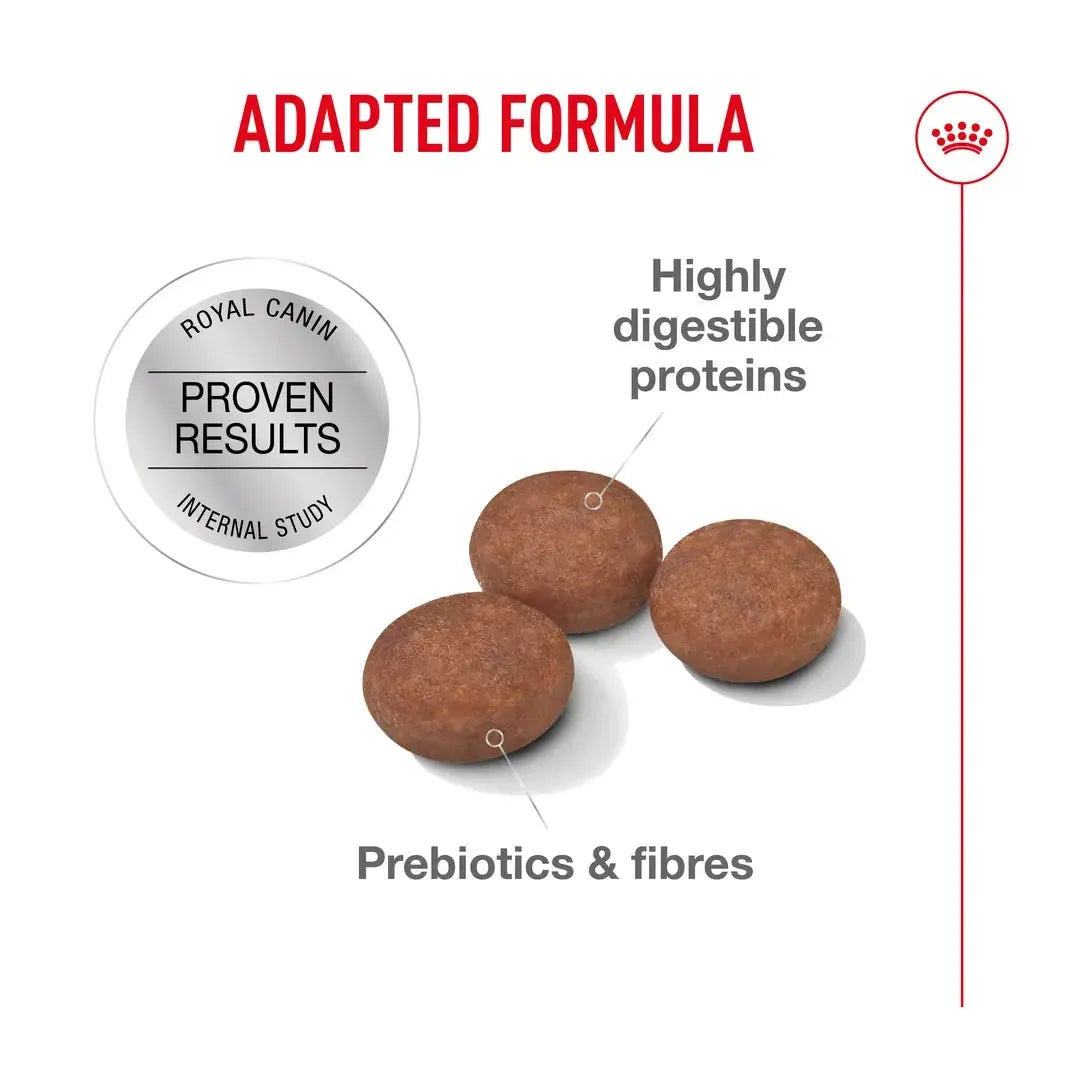 ADAPTED FORMULA

ROYAL CANIN
PROVEN RESULTS
INTERNAL STUDY

Highly digestible proteins

Prebiotics & fibres